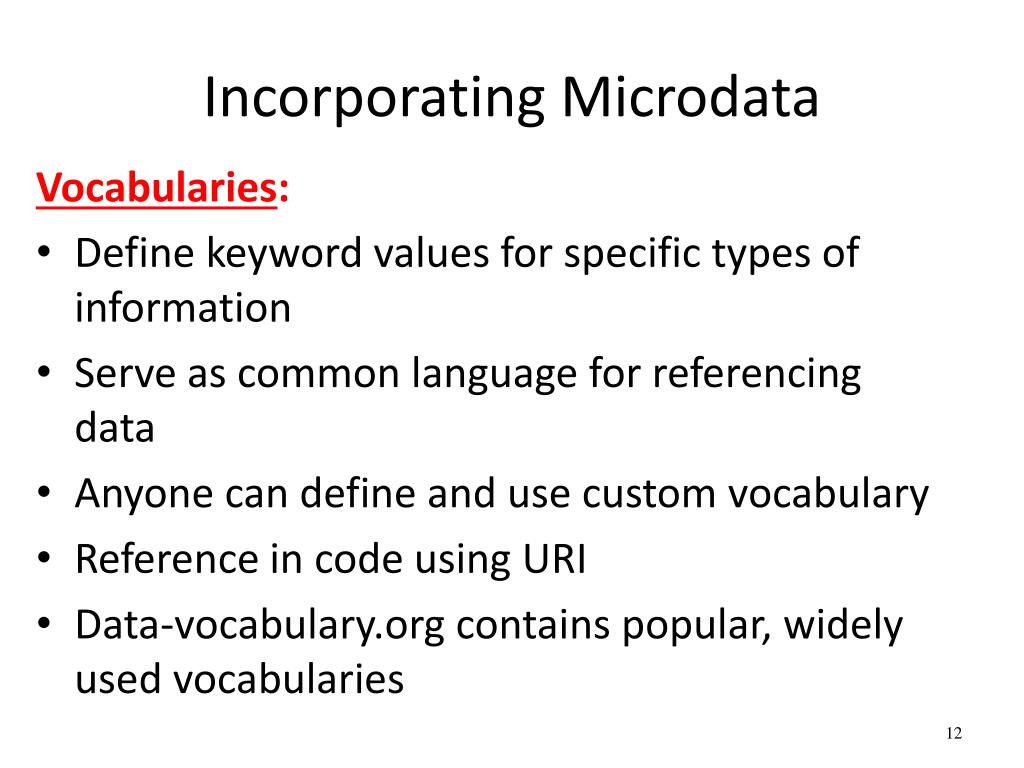 Incorporating Microdata

Vocabularies:

• Define keyword values for specific types of information
• Serve as common language for referencing data
• Anyone can define and use custom vocabulary
• Reference in code using URI
• Data-vocabulary.org contains popular, widely used vocabularies

12